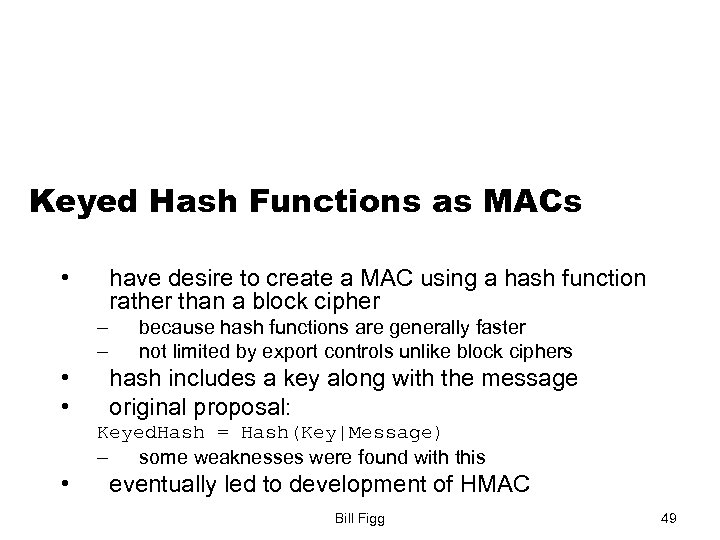 Keyed Hash Functions as MACs

• have desire to create a MAC using a hash function rather than a block cipher
– because hash functions are generally faster
– not limited by export controls unlike block ciphers
• hash includes a key along with the message
• original proposal:
KeyedHash = Hash(Key|Message)
– some weaknesses were found with this
• eventually led to development of HMAC

Bill Figg

49